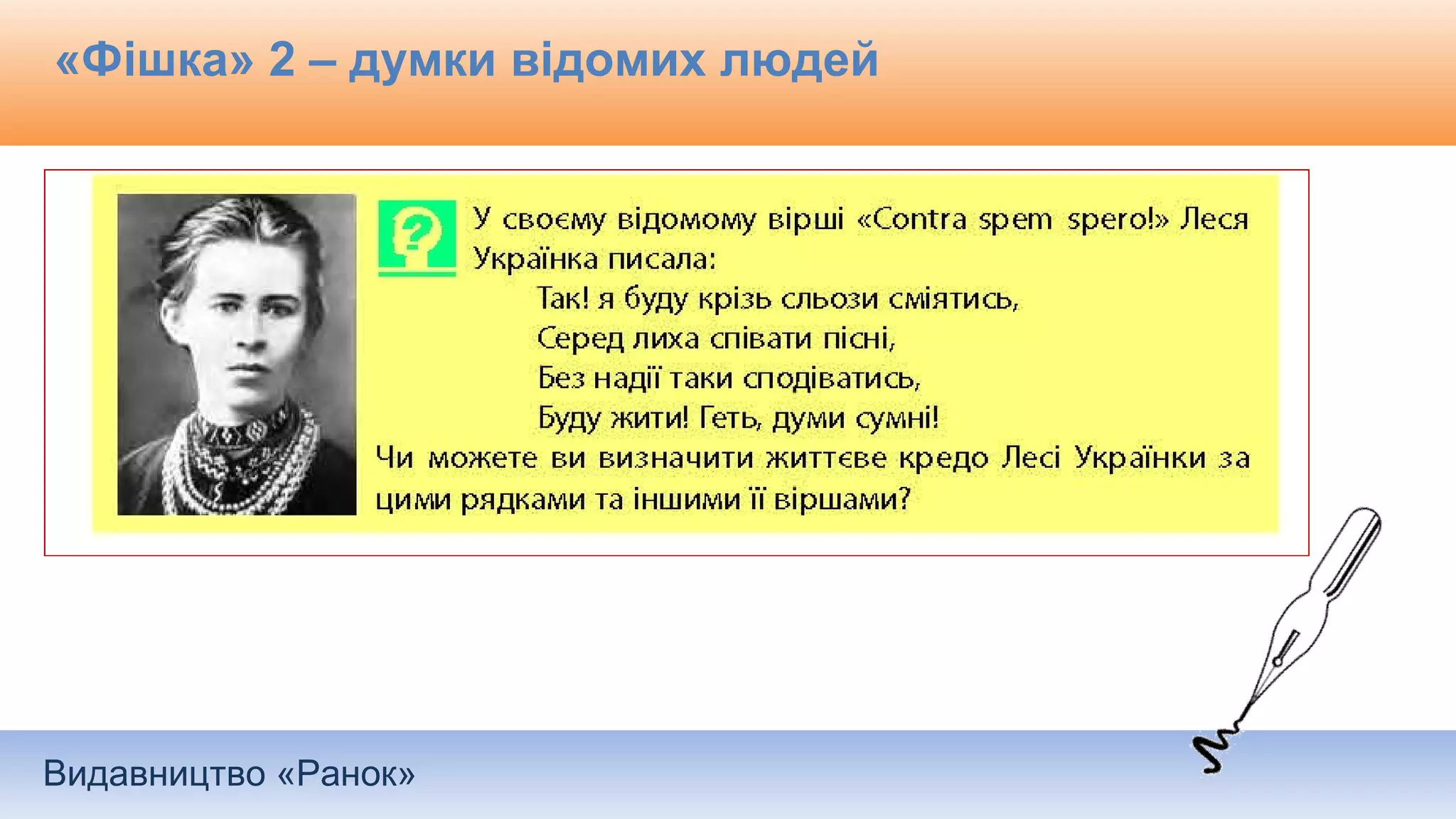 «Фішка» 2 – думки відомих людей

?

У своєму відомому вірші «Contra spem spero!» Леся Українка писала:

Так! я буду крізь сльози сміятись,
Серед лиха співати пісні,
Без надії таки сподіватись,
Буду жити! Геть, думи сумні!

Чи можете ви визначити життєве кредо Лесі Українки за цими рядками та іншими її віршами?

Видавництво «Ранок»